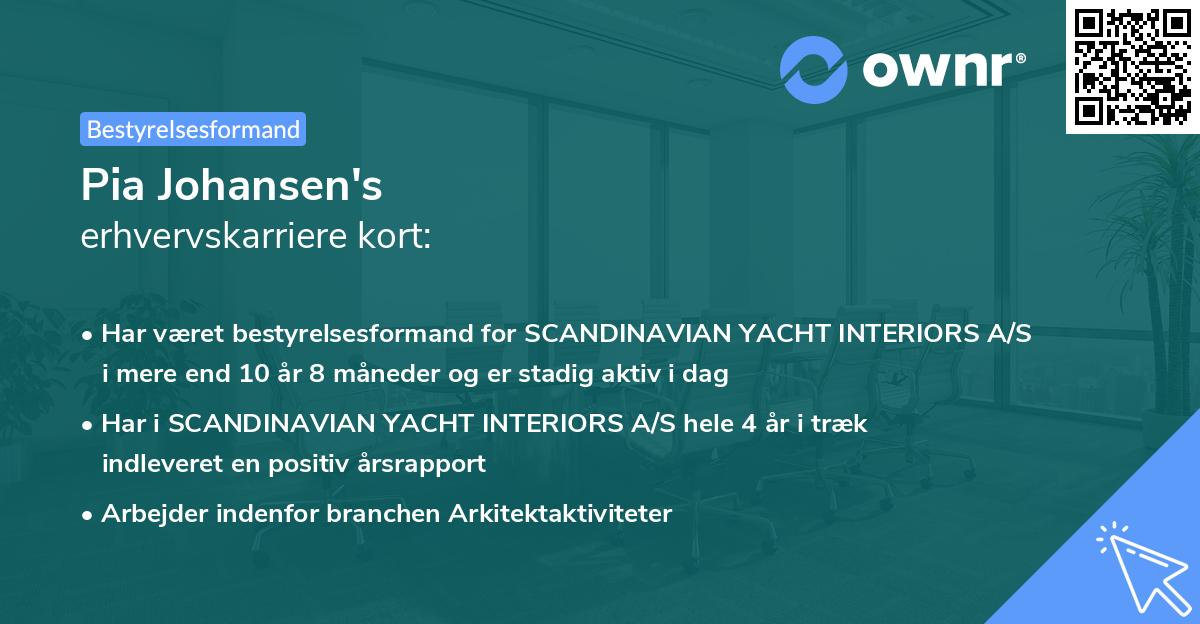 ownr®

Bestyrelsesformand

Pia Johansen's
erhvervskarriere kort:

• Har været bestyrelsesformand for SCANDINAVIAN YACHT INTERIORS A/S i mere end 10 år 8 måneder og er stadig aktiv i dag

• Har i SCANDINAVIAN YACHT INTERIORS A/S hele 4 år i træk indleveret en positiv årsrapport

• Arbejder indenfor branchen Arkitektaktiviteter